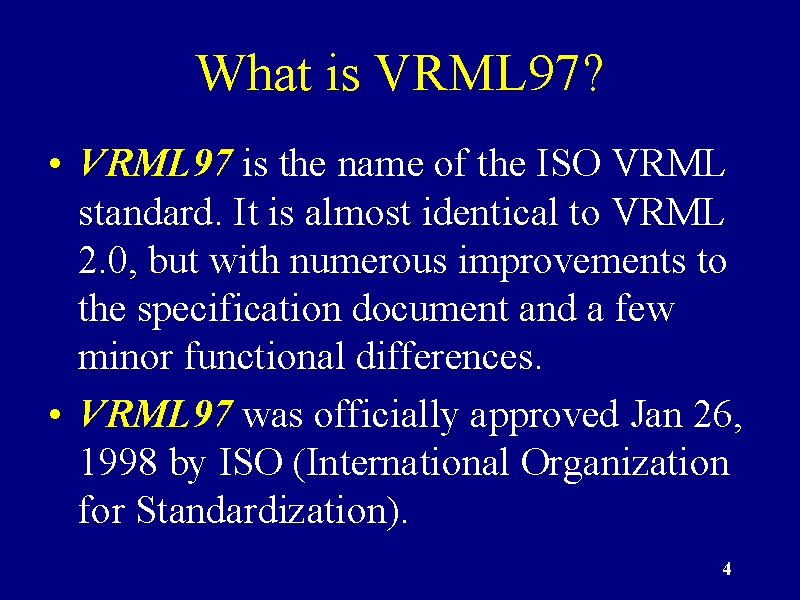 What is VRML97?

• VRML97 is the name of the ISO VRML standard. It is almost identical to VRML 2.0, but with numerous improvements to the specification document and a few minor functional differences.

• VRML97 was officially approved Jan 26, 1998 by ISO (International Organization for Standardization).

4